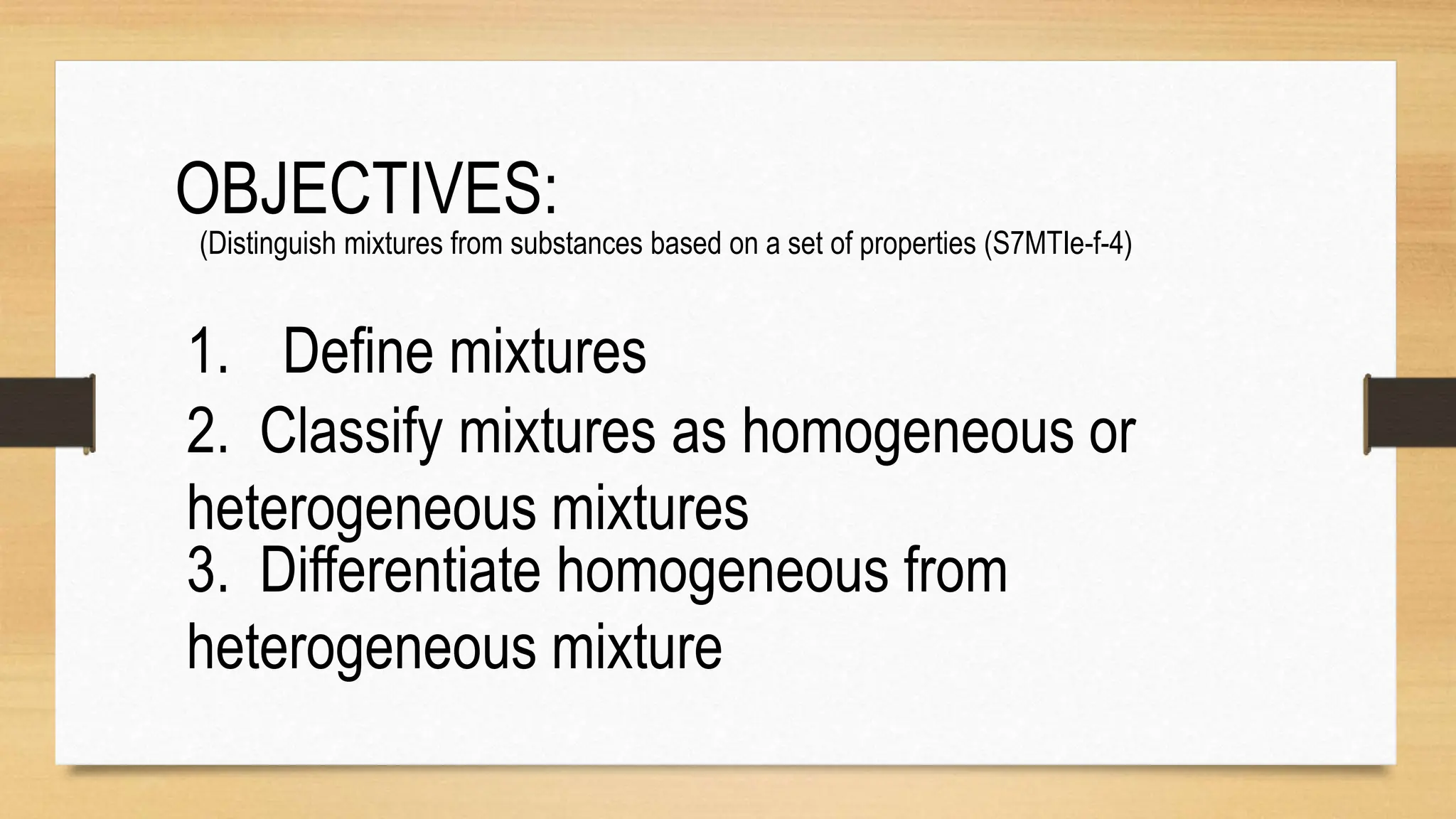 OBJECTIVES:
(Distinguish mixtures from substances based on a set of properties (S7MTIe-f-4)

1. Define mixtures
2. Classify mixtures as homogeneous or heterogeneous mixtures
3. Differentiate homogeneous from heterogeneous mixture